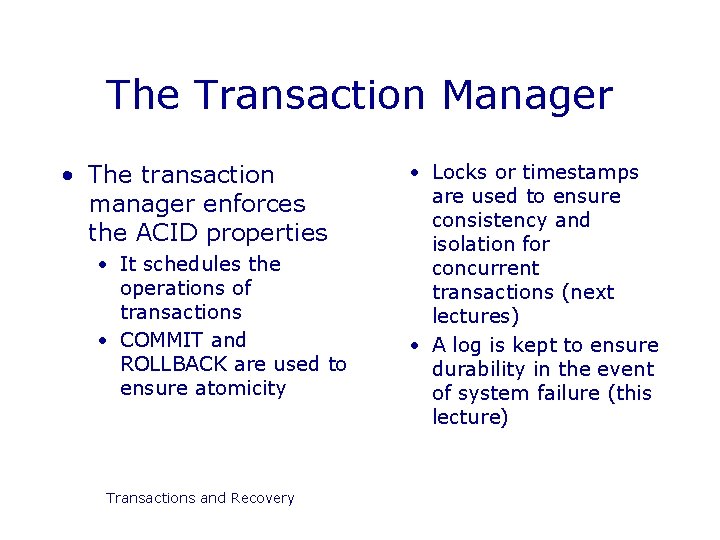 The Transaction Manager

• The transaction manager enforces the ACID properties
  • It schedules the operations of transactions
  • COMMIT and ROLLBACK are used to ensure atomicity

• Locks or timestamps are used to ensure consistency and isolation for concurrent transactions (next lectures)
• A log is kept to ensure durability in the event of system failure (this lecture)

Transactions and Recovery